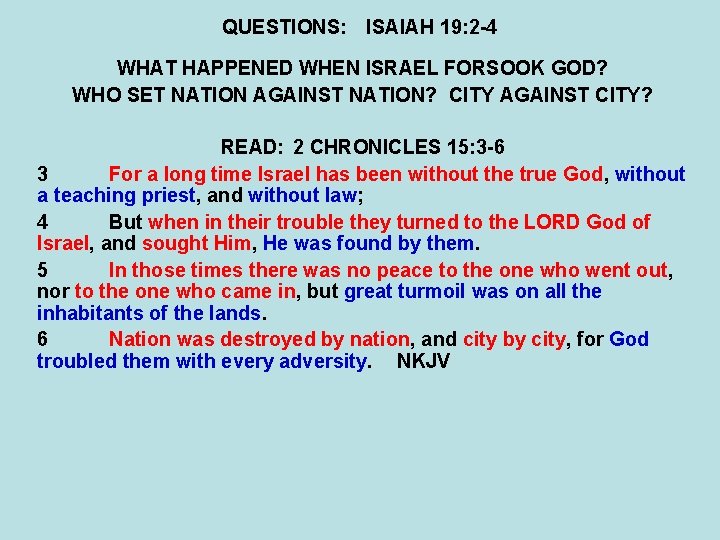 QUESTIONS: ISAIAH 19:2-4

WHAT HAPPENED WHEN ISRAEL FORSOOK GOD?
WHO SET NATION AGAINST NATION? CITY AGAINST CITY?

READ: 2 CHRONICLES 15:3-6

3 For a long time Israel has been without the true God, without a teaching priest, and without law;

4 But when in their trouble they turned to the LORD God of Israel, and sought Him, He was found by them.

5 In those times there was no peace to the one who went out, nor to the one who came in, but great turmoil was on all the inhabitants of the lands.

6 Nation was destroyed by nation, and city by city, for God troubled them with every adversity. NKJV